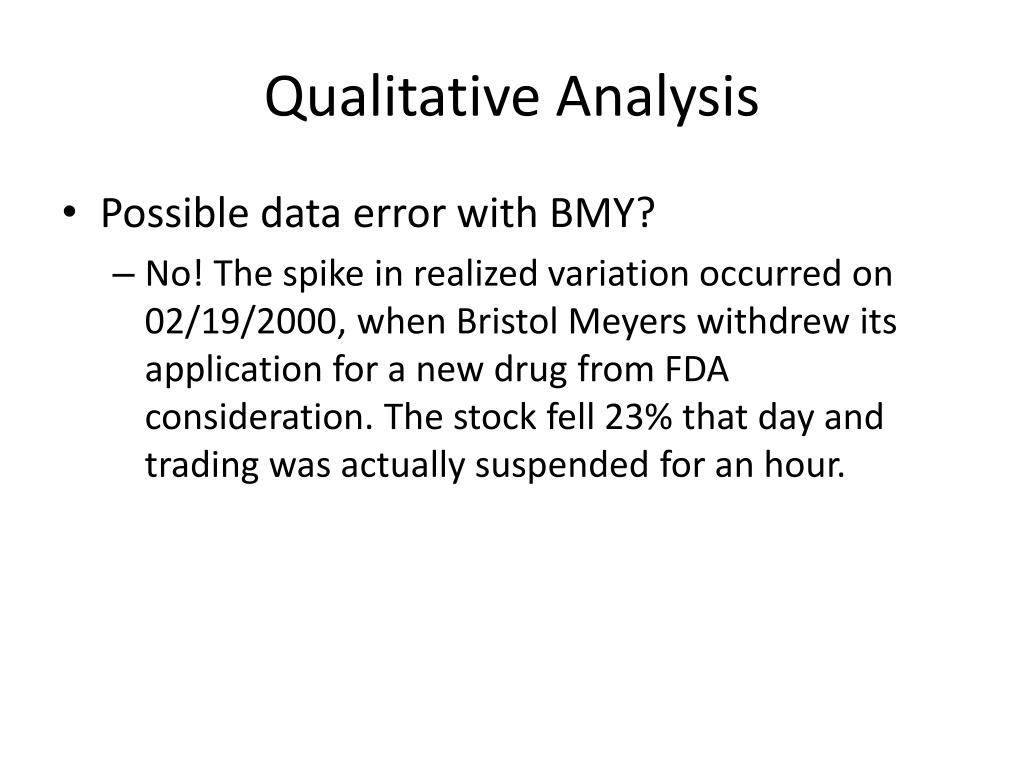 Qualitative Analysis

• Possible data error with BMY?

– No! The spike in realized variation occurred on 02/19/2000, when Bristol Meyers withdrew its application for a new drug from FDA consideration. The stock fell 23% that day and trading was actually suspended for an hour.